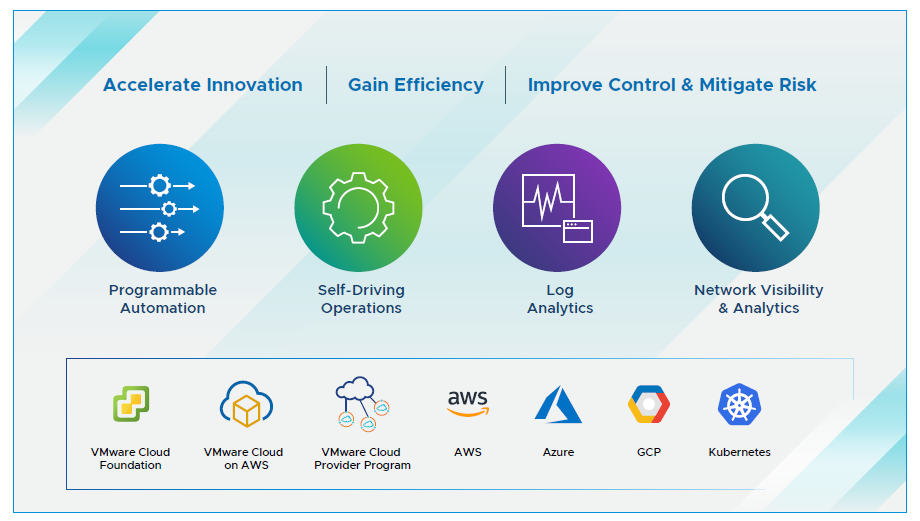 Accelerate Innovation | Gain Efficiency | Improve Control & Mitigate Risk

Programmable Automation

Self-Driving Operations

Log Analytics

Network Visibility & Analytics

VMware Cloud Foundation

VMware Cloud on AWS

VMware Cloud Provider Program

aws

AWS

Azure

GCP

Kubernetes